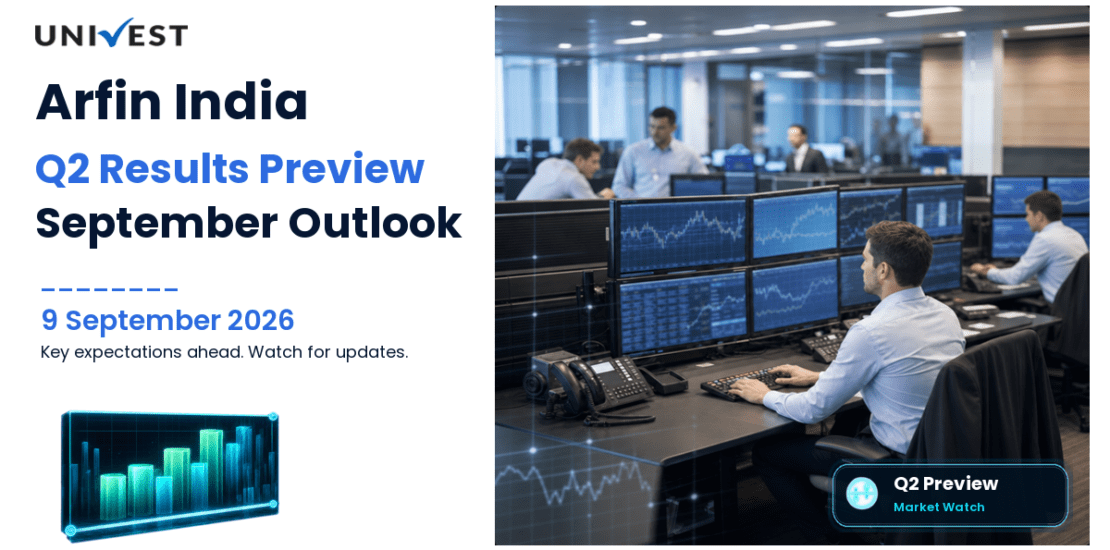 UNIVEST

Arfin India
Q2 Results Preview
September Outlook

9 September 2026
Key expectations ahead. Watch for updates.

Q2 Preview
Market Watch